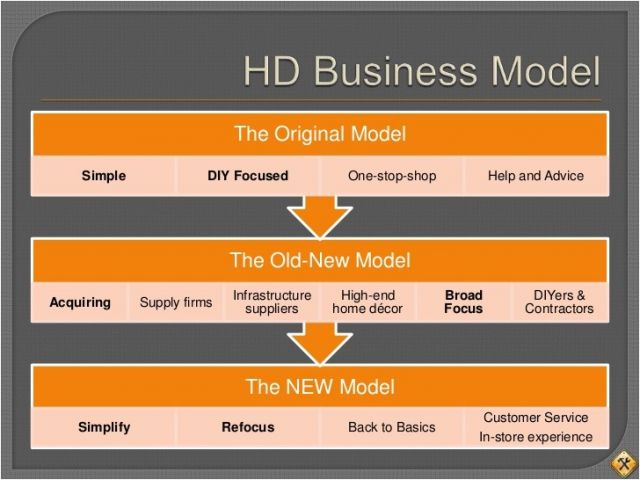 HD Business Model

The Original Model

| Simple | DIY Focused | One-stop-shop | Help and Advice |
|---|---|---|---|

The Old-New Model

| Acquiring | Supply firms | Infrastructure suppliers | High-end home décor | Broad Focus | DIYers & Contractors |
|---|---|---|---|---|---|

The NEW Model

| Simplify | Refocus | Back to Basics | Customer Service In-store experience |
|---|---|---|---|